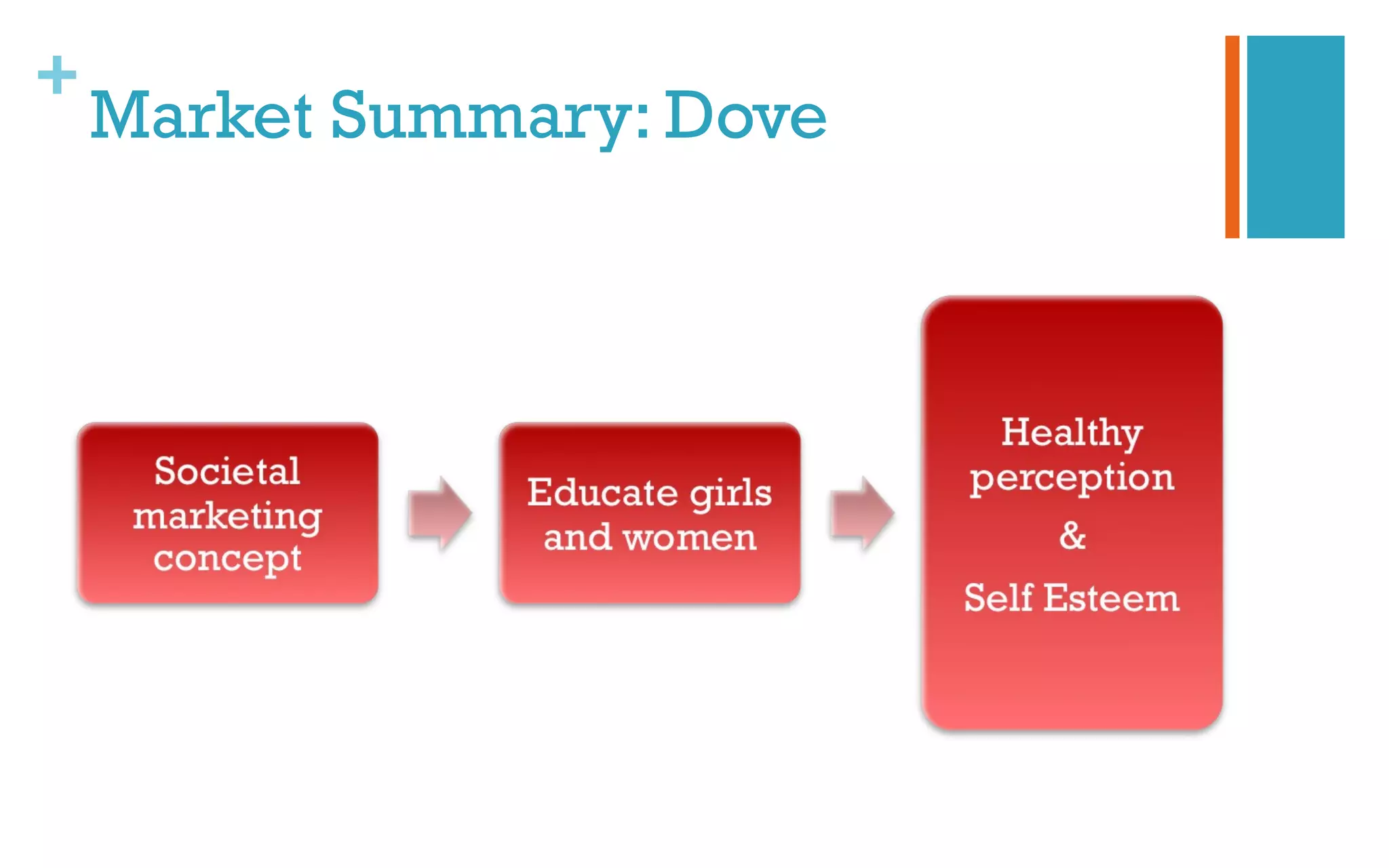 +
Market Summary: Dove

Societal marketing concept

Educate girls and women

Healthy perception

&

Self Esteem